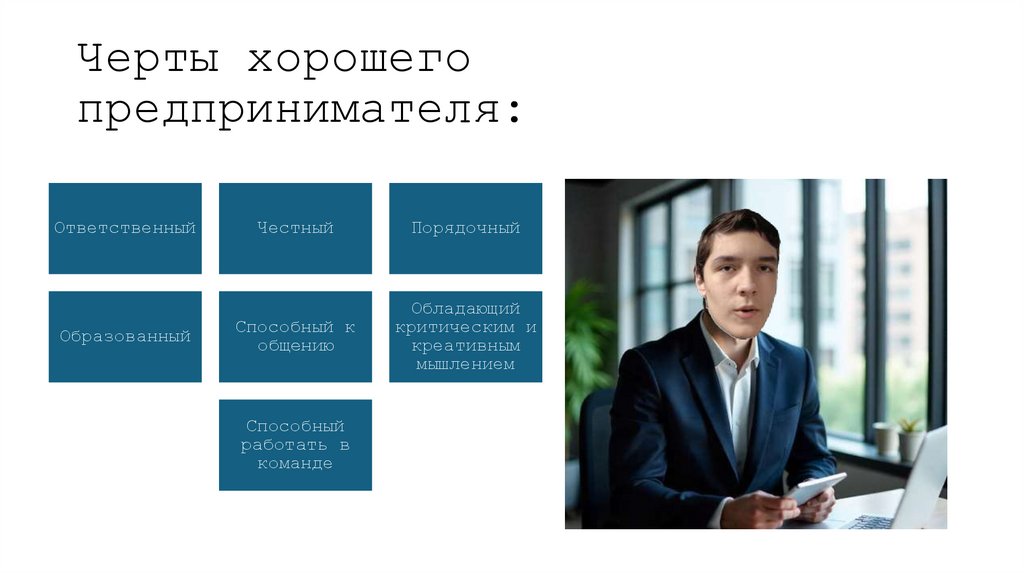 Черты хорошего предпринимателя:

Ответственный

Честный

Порядочный

Образованный

Способный к общению

Обладающий критическим и креативным мышлением

Способный работать в команде